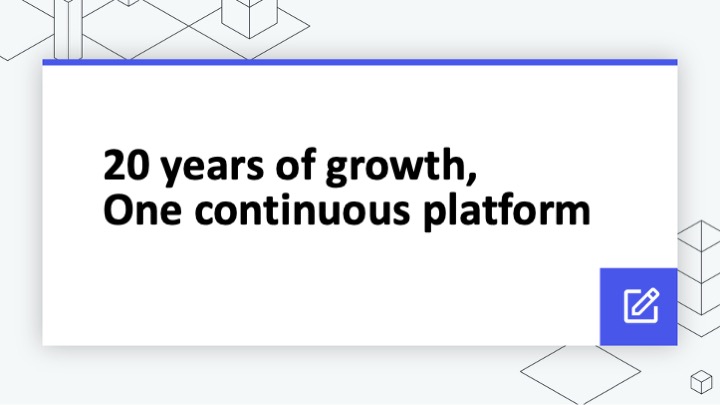 20 years of growth,
One continuous platform